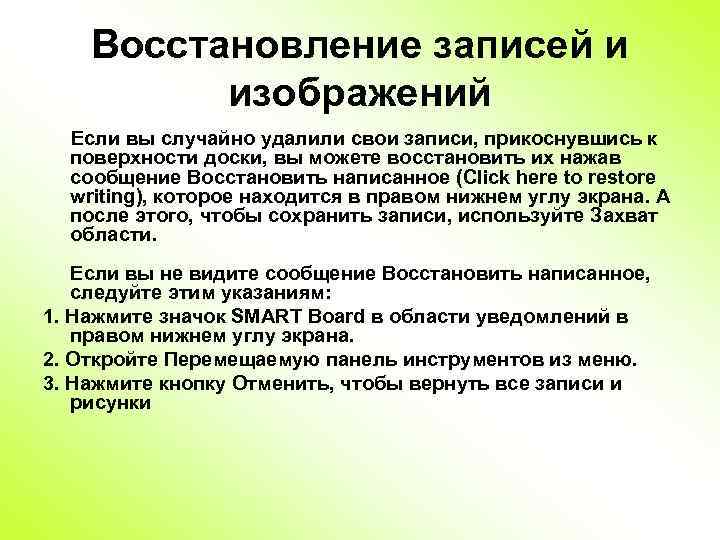 Восстановление записей и изображений

Если вы случайно удалили свои записи, прикоснувшись к поверхности доски, вы можете восстановить их нажав сообщение Восстановить написанное (Click here to restore writing), которое находится в правом нижнем углу экрана. А после этого, чтобы сохранить записи, используйте Захват области.

Если вы не видите сообщение Восстановить написанное, следуйте этим указаниям:

1. Нажмите значок SMART Board в области уведомлений в правом нижнем углу экрана.

2. Откройте Перемещаемую панель инструментов из меню.

3. Нажмите кнопку Отменить, чтобы вернуть все записи и рисунки